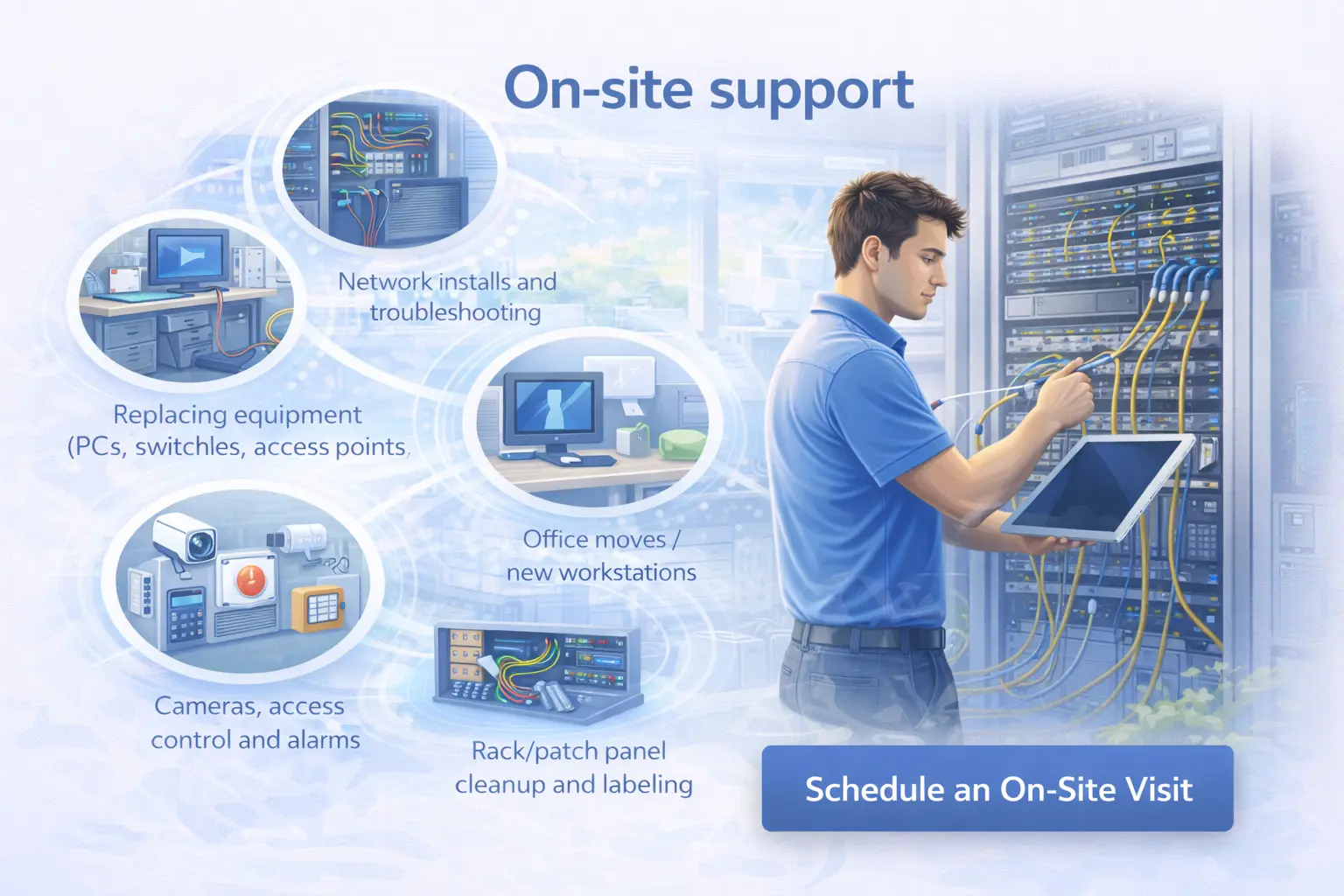 On-site support

Network installs and troubleshooting

Replacing equipment (PCs, switchles, access points

Office moves / new workstations

Cameras, access control and alarms

Rack/patch panel cleanup and labeling

Schedule an On-Site Visit